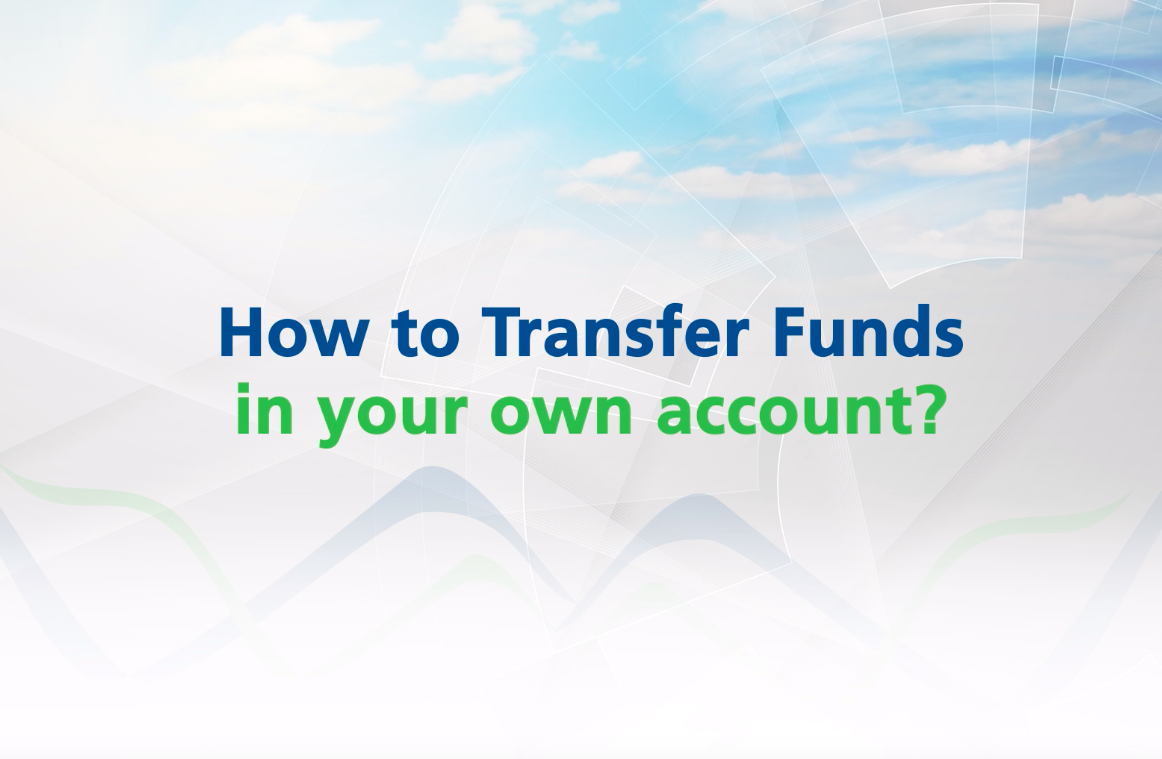 How to Transfer Funds
in your own account?